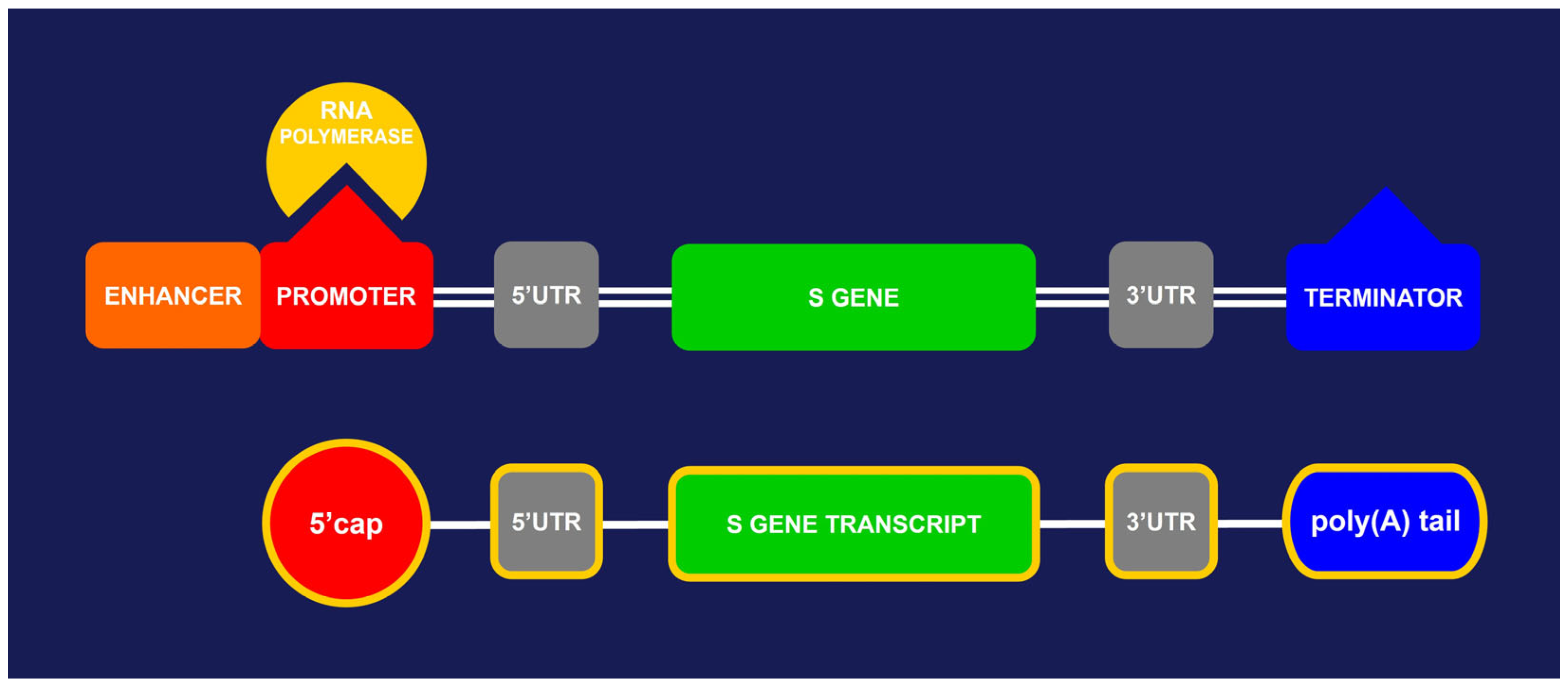 RNA POLYMERASE

ENHANCER

PROMOTER

5'UTR

S GENE

3'UTR

TERMINATOR

5'cap

5'UTR

S GENE TRANSCRIPT

3'UTR

poly(A) tail